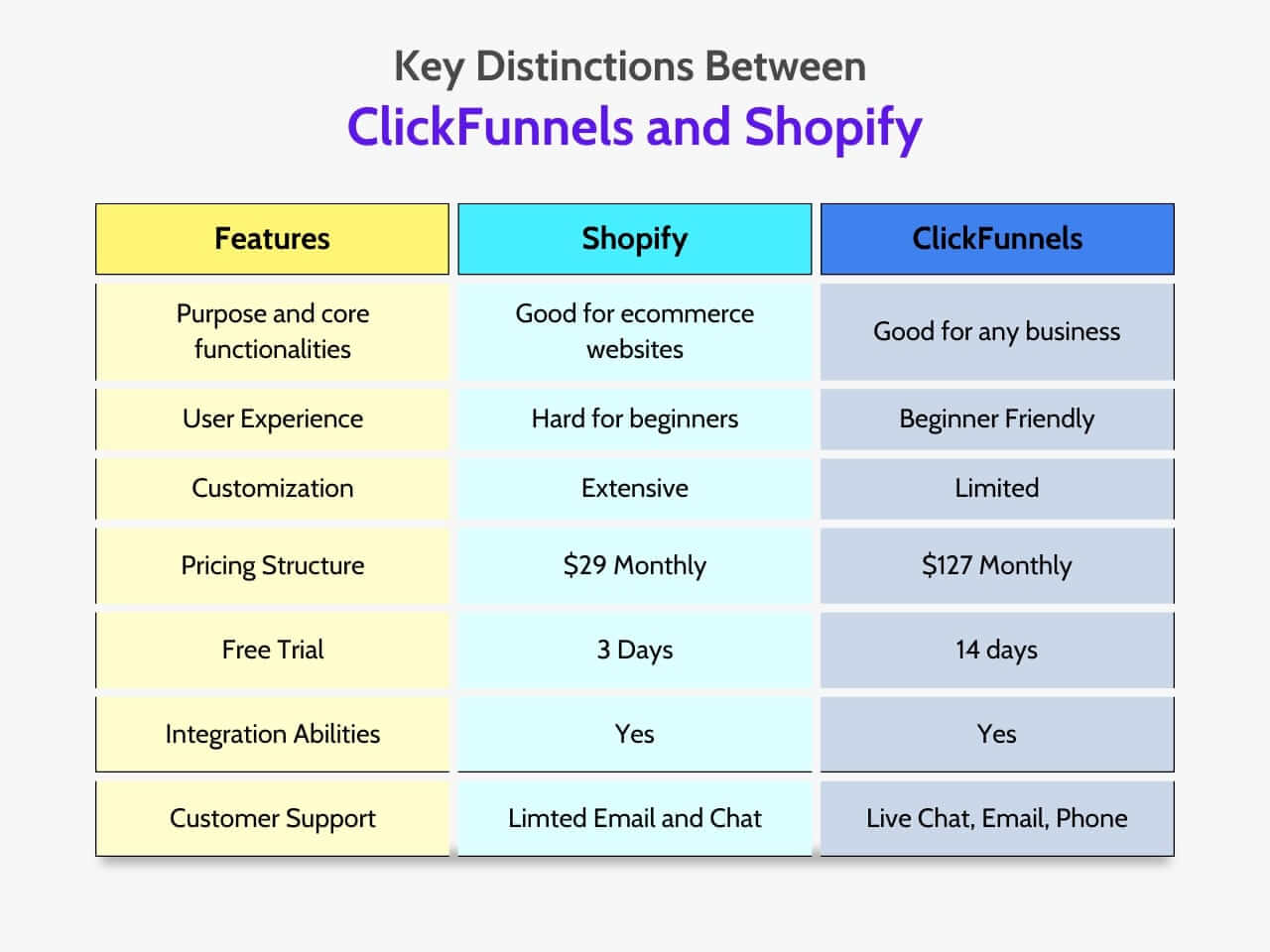 Key Distinctions Between
ClickFunnels and Shopify

| Features | Shopify | ClickFunnels |
|---|---|---|
| Purpose and core functionalities | Good for ecommerce websites | Good for any business |
| User Experience | Hard for beginners | Beginner Friendly |
| Customization | Extensive | Limited |
| Pricing Structure | \$29 Monthly | \$127 Monthly |
| Free Trial | 3 Days | 14 days |
| Integration Abilities | Yes | Yes |
| Customer Support | Limted Email and Chat | Live Chat, Email, Phone |